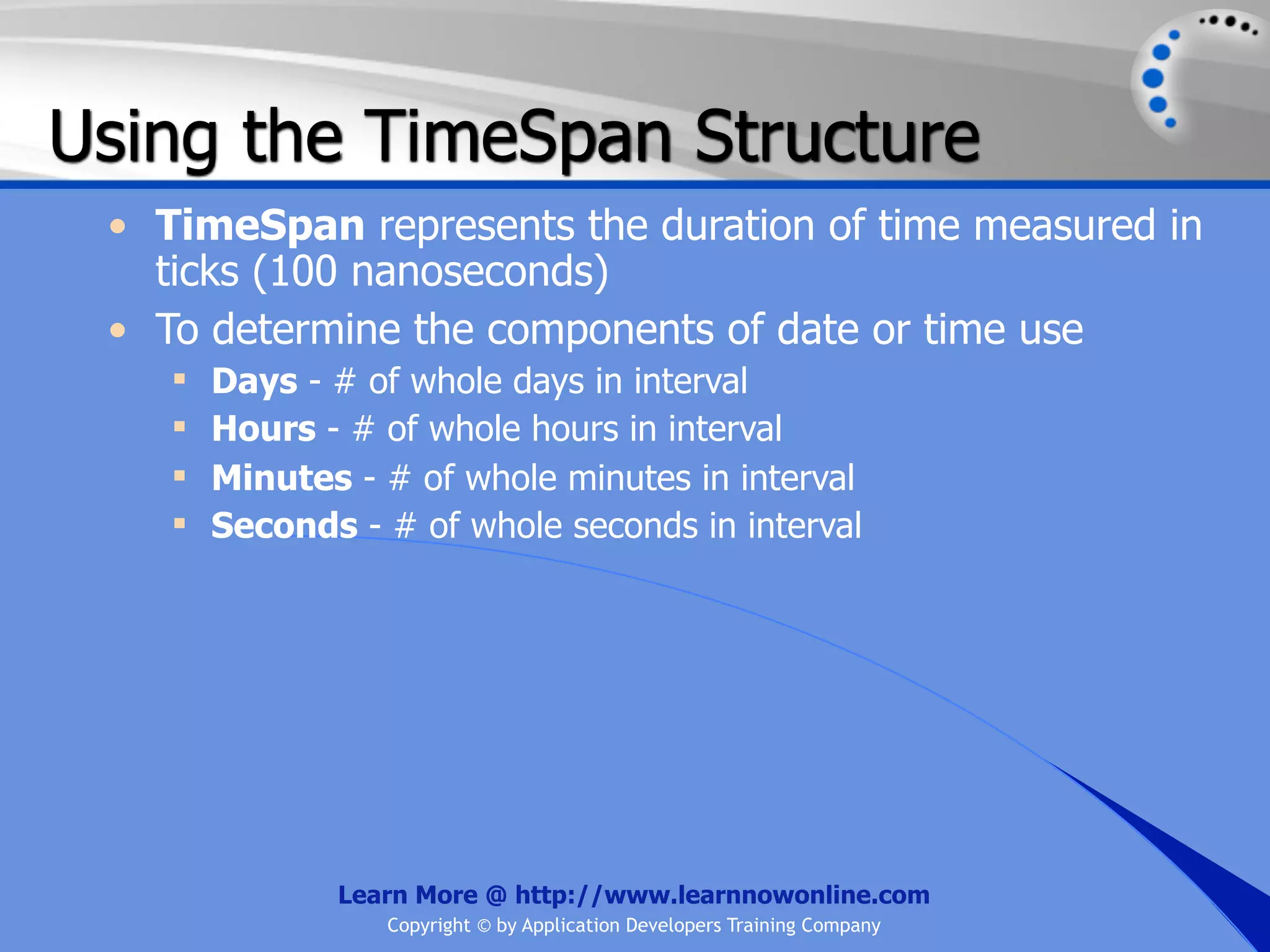 Using the TimeSpan Structure

• TimeSpan represents the duration of time measured in ticks (100 nanoseconds)
• To determine the components of date or time use
  ▪ Days - # of whole days in interval
  ▪ Hours - # of whole hours in interval
  ▪ Minutes - # of whole minutes in interval
  ▪ Seconds - # of whole seconds in interval

Learn More @ http://www.learnnowonline.com
Copyright © by Application Developers Training Company